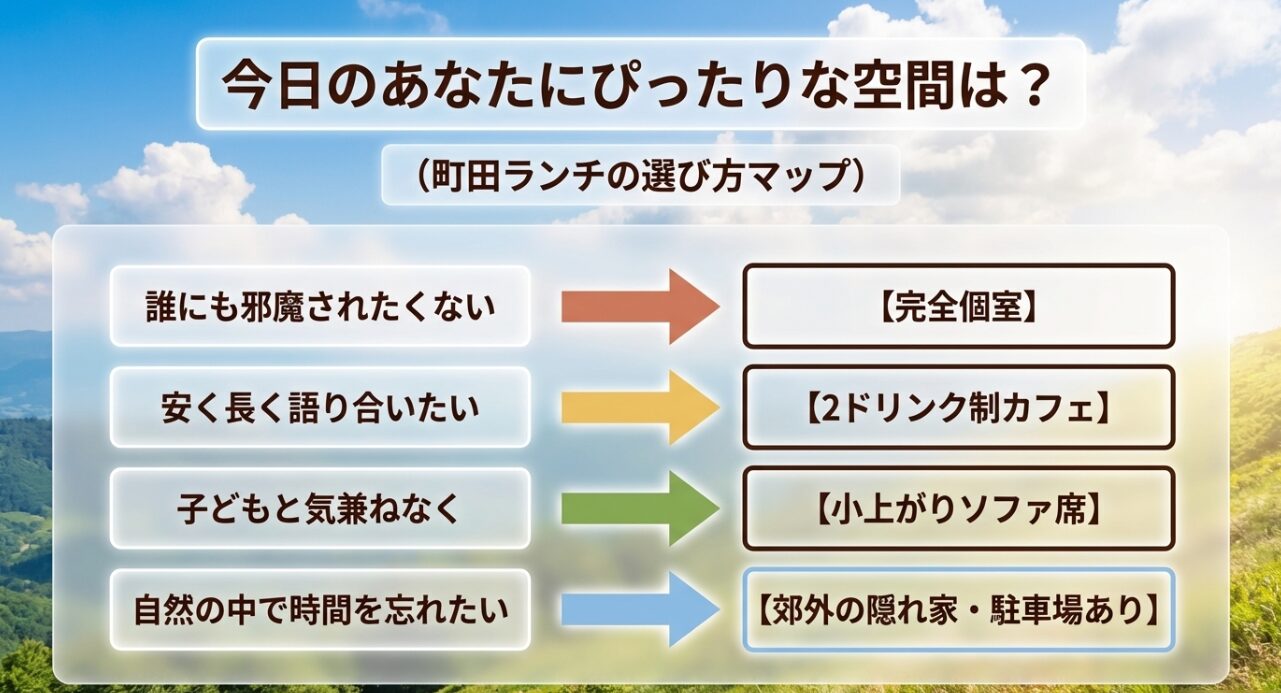 今日のあなたにぴったりな空間は？

（町田ランチの選び方マップ）

誰にも邪魔されたくない

【完全個室】

安く長く語り合いたい

【2ドリンク制カフェ】

子どもと気兼ねなく

【小上がりソファ席】

自然の中で時間を忘れたい

【郊外の隠れ家・駐車場あり】